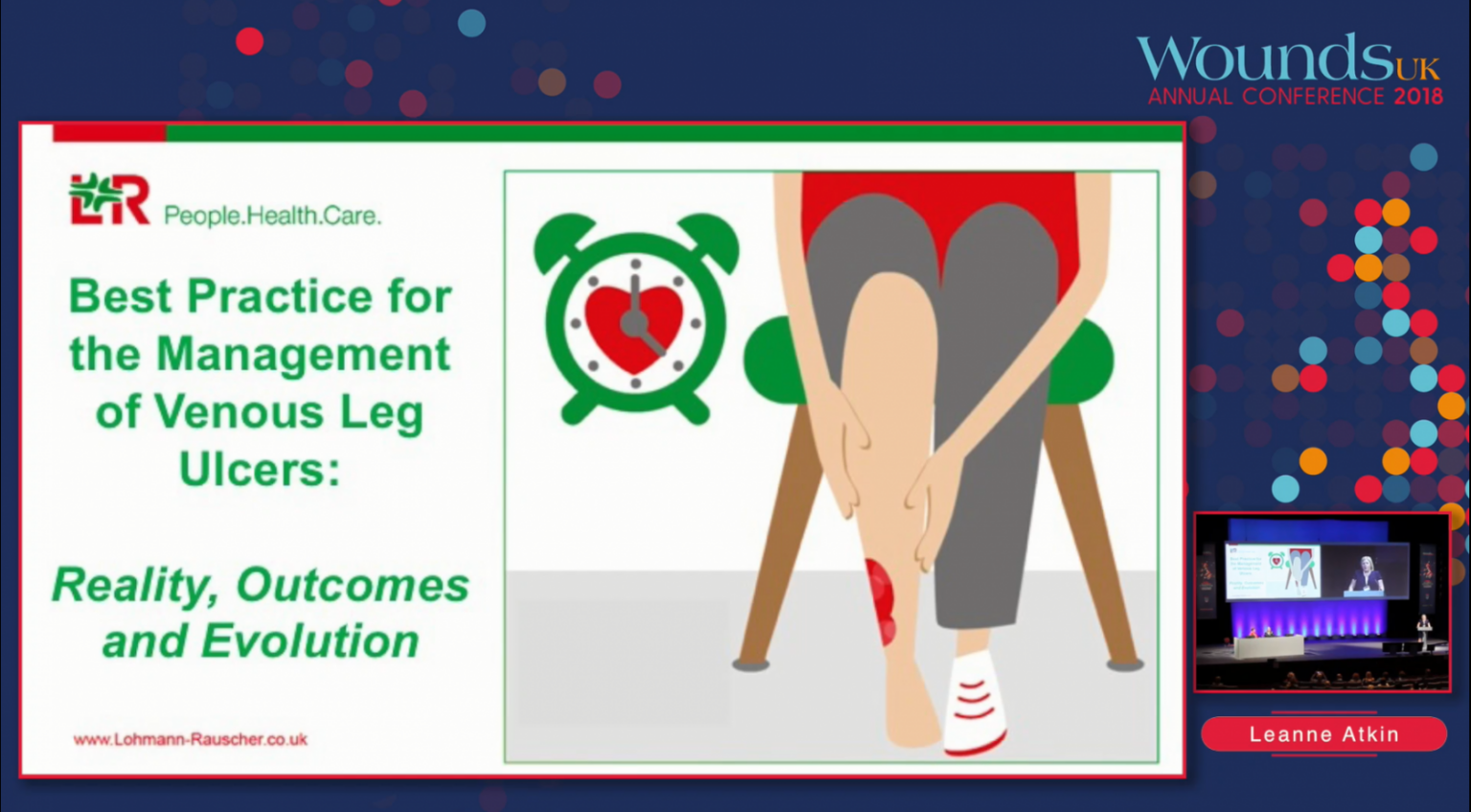 Wounds UK
ANNUAL CONFERENCE 2018

L&R People.Health.Care.

Best Practice for the Management of Venous Leg Ulcers:

Reality, Outcomes and Evolution

www.Lohmann-Rauscher.co.uk

Leanne Atkin